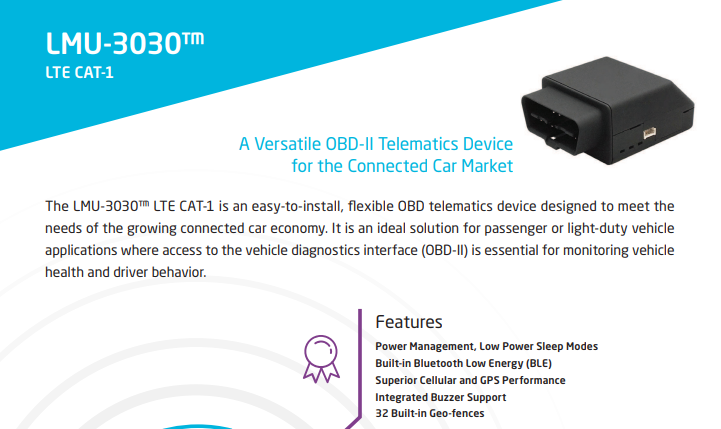 LMU-3030™
LTE CAT-1

A Versatile OBD-II Telematics Device for the Connected Car Market

The LMU-3030™ LTE CAT-1 is an easy-to-install, flexible OBD telematics device designed to meet the needs of the growing connected car economy. It is an ideal solution for passenger or light-duty vehicle applications where access to the vehicle diagnostics interface (OBD-II) is essential for monitoring vehicle health and driver behavior.

Features

Power Management, Low Power Sleep Modes
Built-in Bluetooth Low Energy (BLE)
Superior Cellular and GPS Performance
Integrated Buzzer Support
32 Built-in Geo-fences